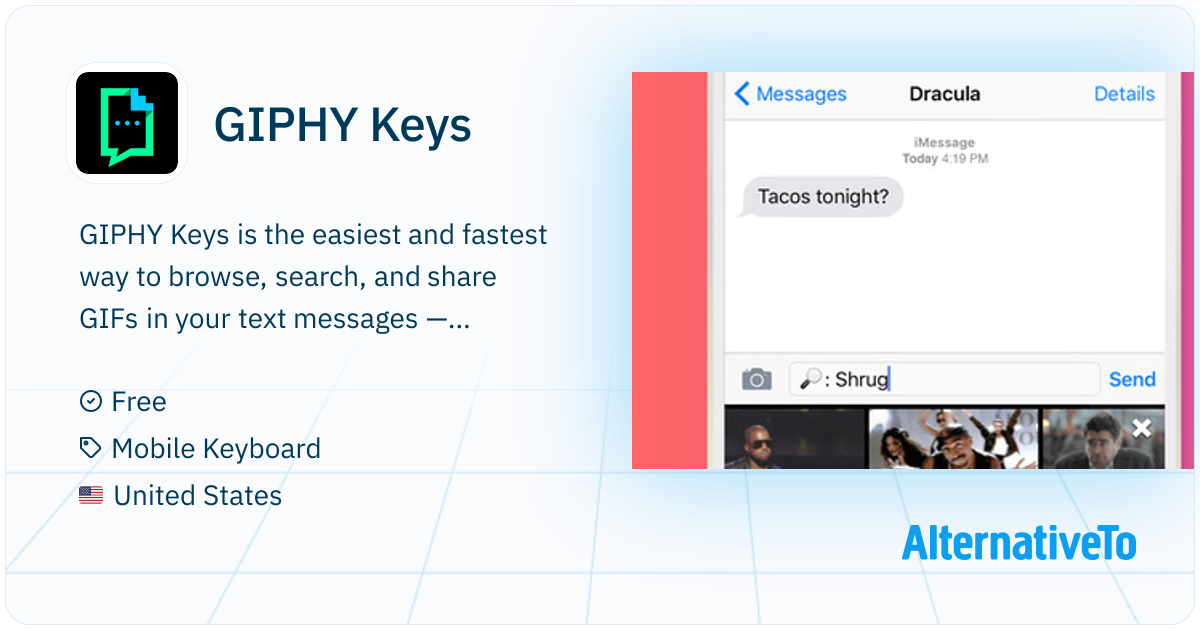 GIPHY Keys

GIPHY Keys is the easiest and fastest way to browse, search, and share GIFs in your text messages —...

Free

Mobile Keyboard

United States

Messages
Dracula
Details

iMessage
Today 4:19 PM

Tacos tonight?

: Shrug
Send

AlternativeTo